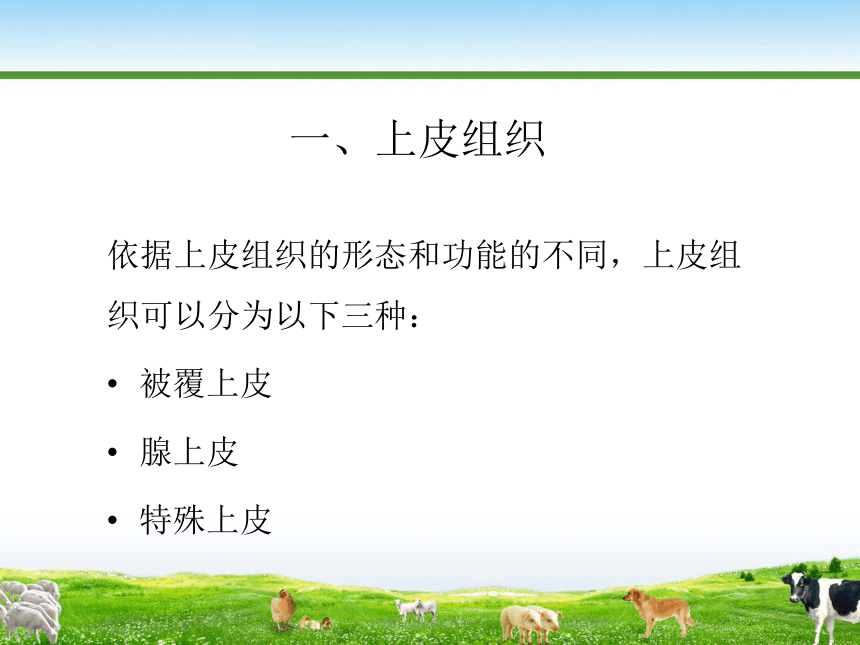 一、上皮组织

依据上皮组织的形态和功能的不同，上皮组织可以分为以下三种：

• 被覆上皮
• 腺上皮
• 特殊上皮